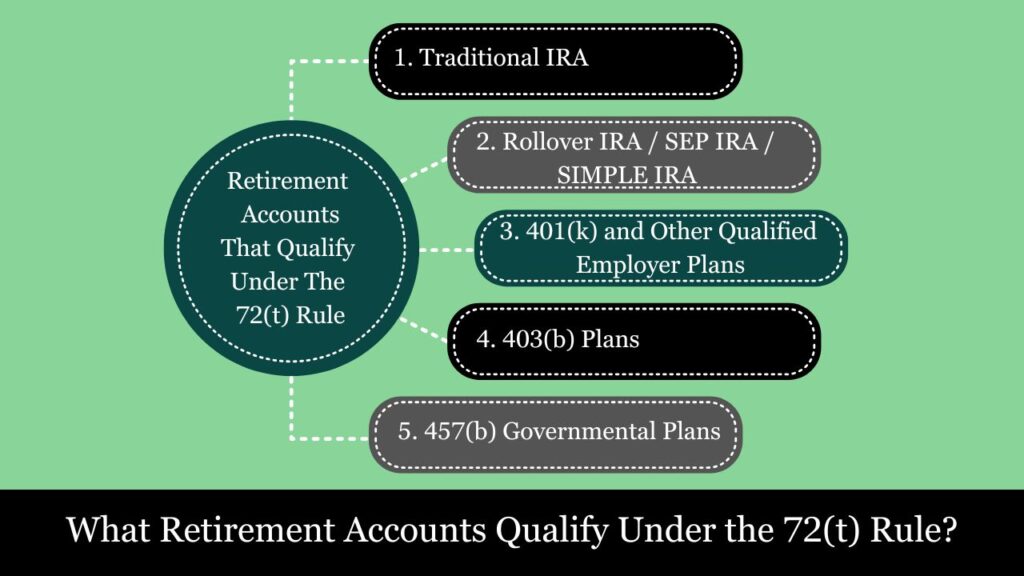 Retirement Accounts That Qualify Under The 72(t) Rule

1. Traditional IRA

2. Rollover IRA / SEP IRA / SIMPLE IRA

3. 401(k) and Other Qualified Employer Plans

4. 403(b) Plans

5. 457(b) Governmental Plans

What Retirement Accounts Qualify Under the 72(t) Rule?